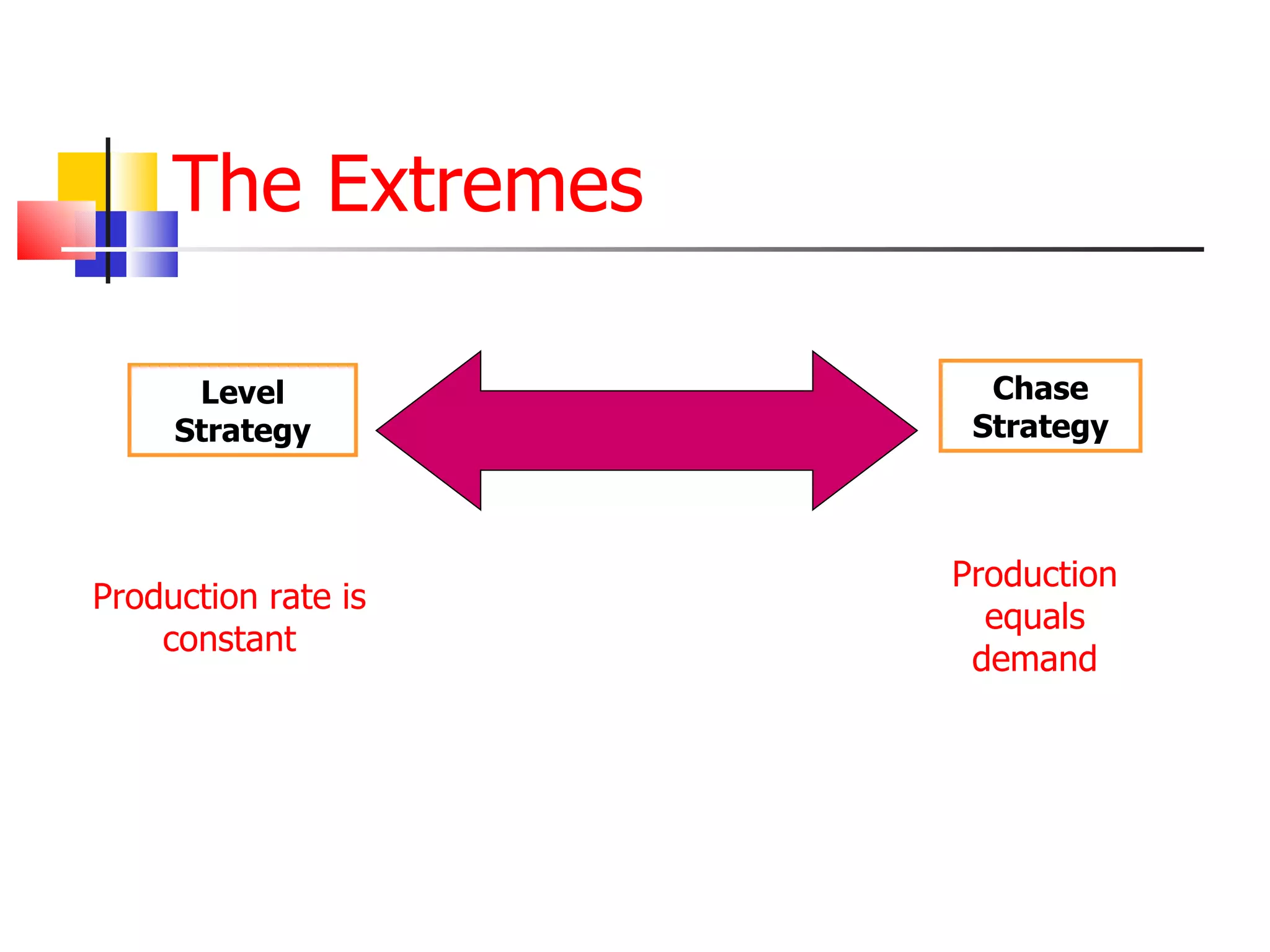 The Extremes

Level Strategy

Chase Strategy

Production rate is constant

Production equals demand